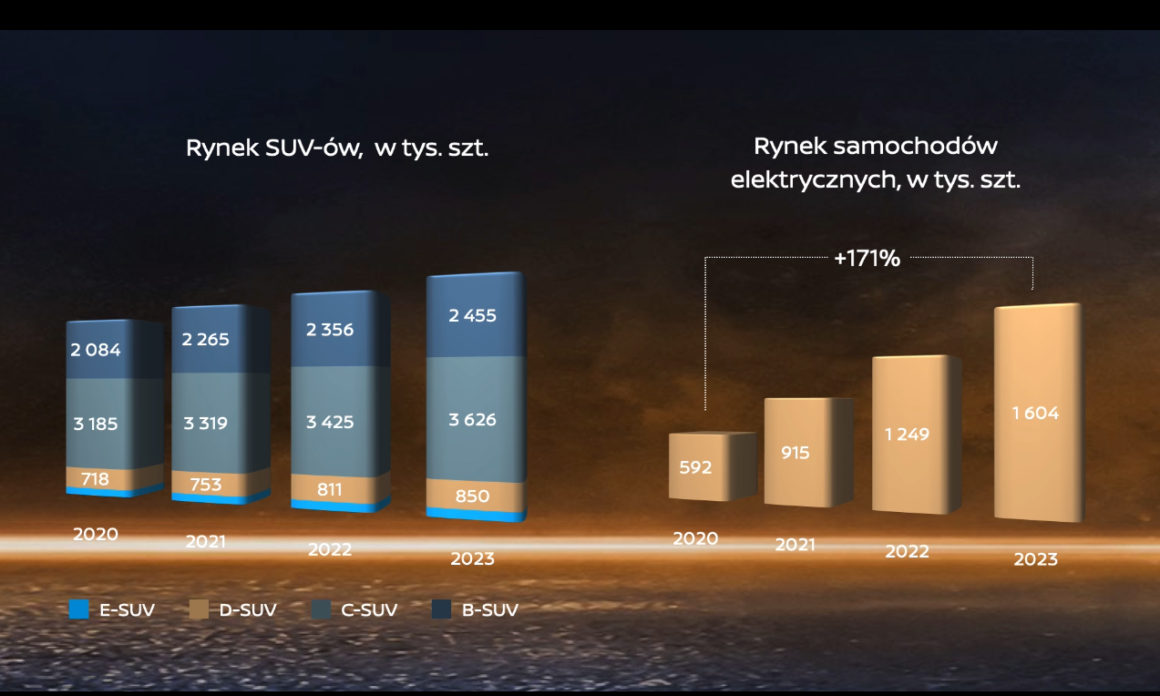 Rynek SUV-ów, w tys. szt.

2 084
3 185
718
2020

2 265
3 319
753
2021

2 356
3 425
811
2022

2 455
3 626
850
2023

E-SUV D-SUV C-SUV B-SUV

Rynek samochodów elektrycznych, w tys. szt.

+171%

592
2020

915
2021

1 249
2022

1 604
2023